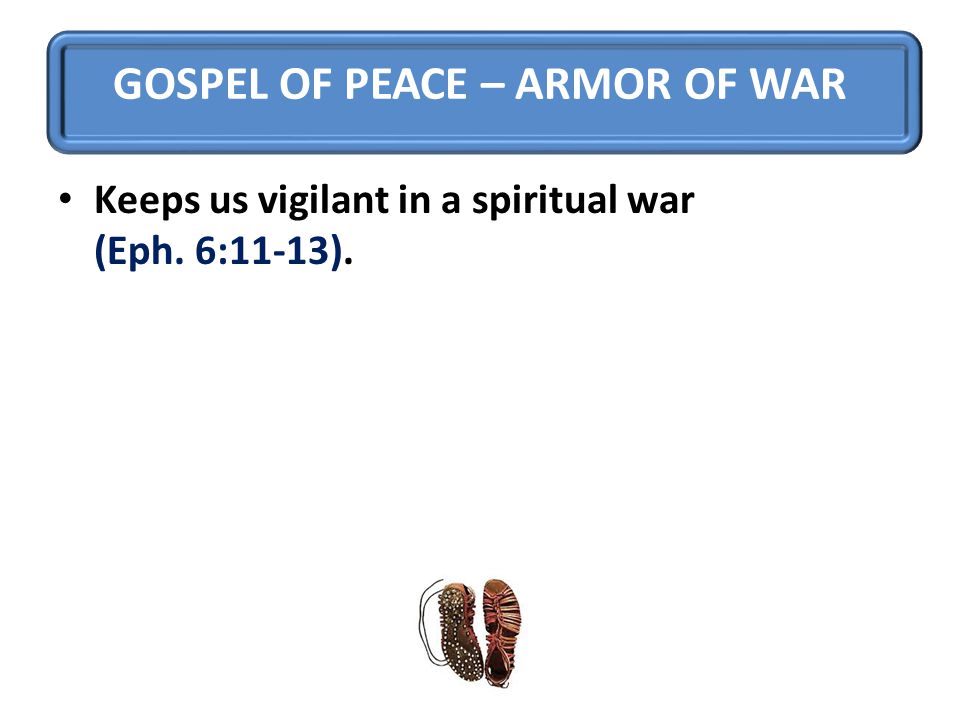 GOSPEL OF PEACE – ARMOR OF WAR

• Keeps us vigilant in a spiritual war (Eph. 6:11-13).